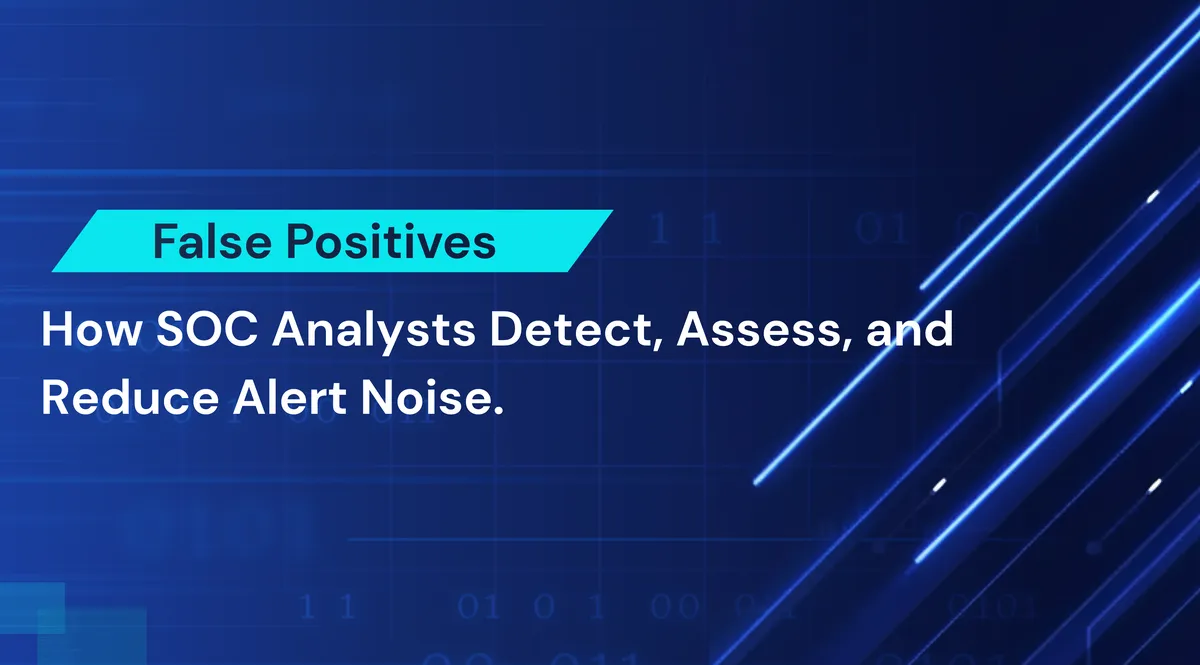 False Positives

How SOC Analysts Detect, Assess, and Reduce Alert Noise.